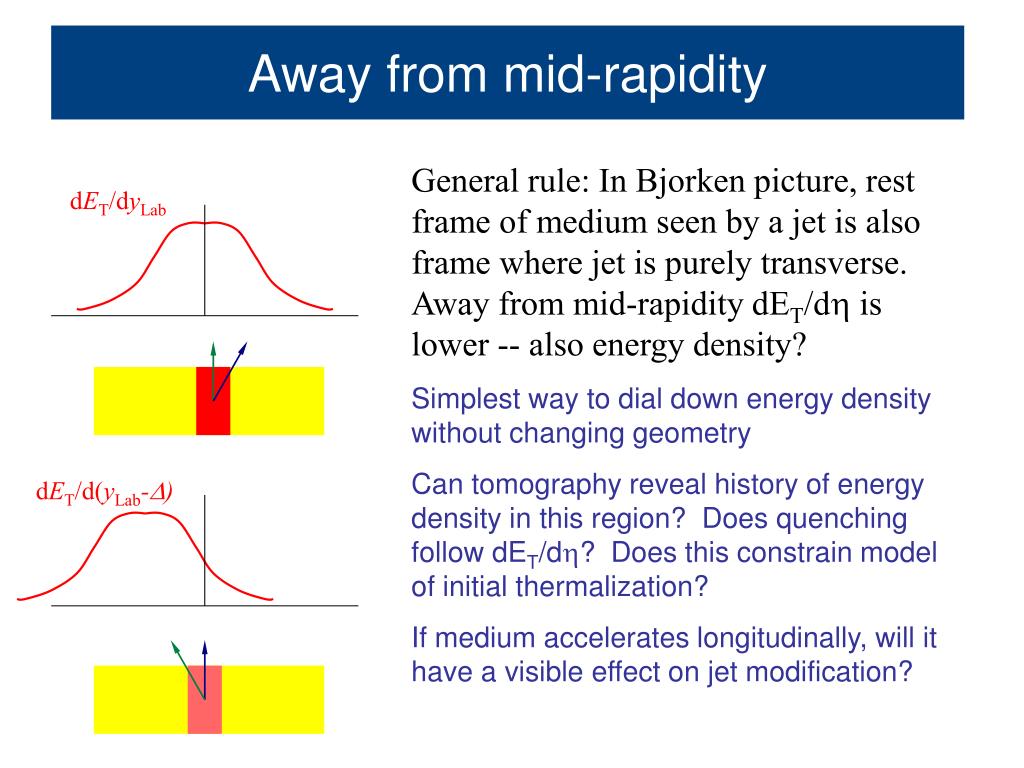 Away from mid-rapidity

$dE_T/dy_{Lab}$

$dE_T/d(y_{Lab}-\Delta)$

General rule: In Bjorken picture, rest frame of medium seen by a jet is also frame where jet is purely transverse. Away from mid-rapidity $dE_T/d\eta$ is lower -- also energy density?

Simplest way to dial down energy density without changing geometry

Can tomography reveal history of energy density in this region? Does quenching follow $dE_T/d\eta$? Does this constrain model of initial thermalization?

If medium accelerates longitudinally, will it have a visible effect on jet modification?